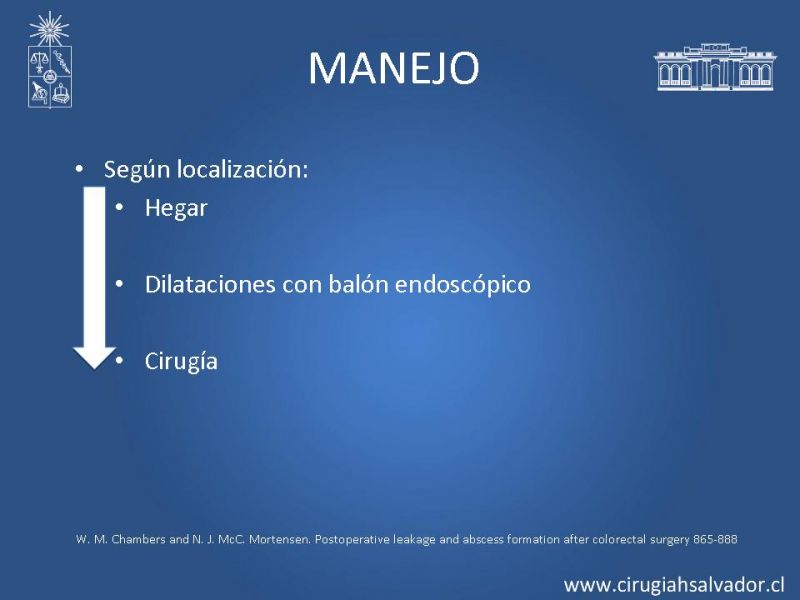 MANEJO

• Según localización:
  • Hegar
  • Dilataciones con balón endoscópico
  • Cirugía

W. M. Chambers and N. J. McC. Mortensen. Postoperative leakage and abscess formation after colorectal surgery 865-888

www.cirugiahsalvador.cl